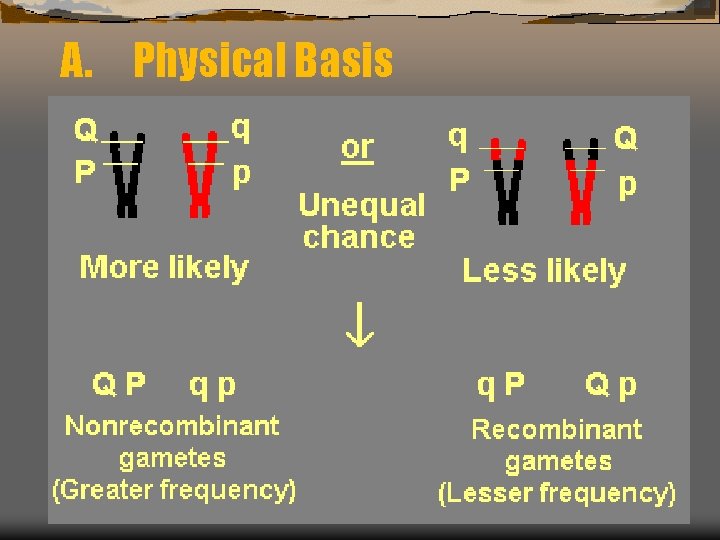 A. Physical Basis

Q P q p

or

Unequal chance

q P Q p

More likely

Less likely

↓

Q P q p

Nonrecombinant gametes (Greater frequency)

q P Q p

Recombinant gametes (Lesser frequency)